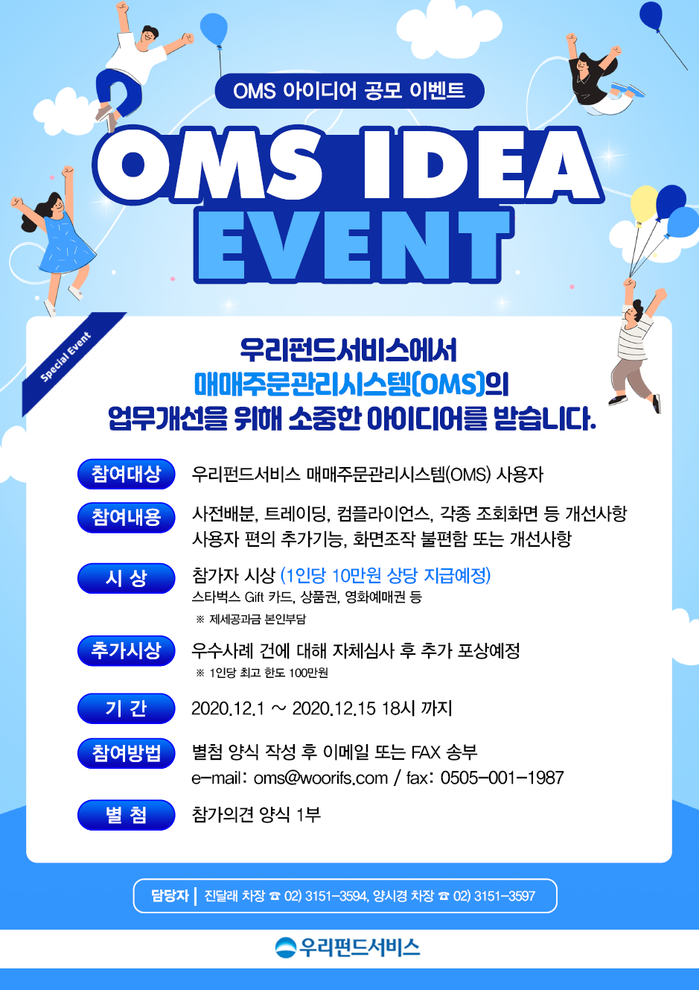 OMS 아이디어 공모 이벤트

OMS IDEA EVENT

Special Event

우리펀드서비스에서 매매주문관리시스템(OMS)의 업무개선을 위해 소중한 아이디어를 받습니다.

참여대상 우리펀드서비스 매매주문관리시스템(OMS) 사용자

참여내용 사전배분, 트레이딩, 컴플라이언스, 각종 조회화면 등 개선사항 사용자 편의 추가기능, 화면조작 불편함 또는 개선사항

시 상 참가자 시상 (1인당 10만원 상당 지급예정)
스타벅스 Gift 카드, 상품권, 영화예매권 등
※ 제세공과금 본인부담

추가시상 우수사례 건에 대해 자체심사 후 추가 포상예정
※ 1인당 최고 한도 100만원

기 간 2020.12.1 ~ 2020.12.15 18시 까지

참여방법 별첨 양식 작성 후 이메일 또는 FAX 송부
e-mail: oms@woorifs.com / fax: 0505-001-1987

별 첨 참가의견 양식 1부

담당자 | 진달래 차장 ☎ 02) 3151-3594, 양시경 차장 ☎ 02) 3151-3597

우리펀드서비스